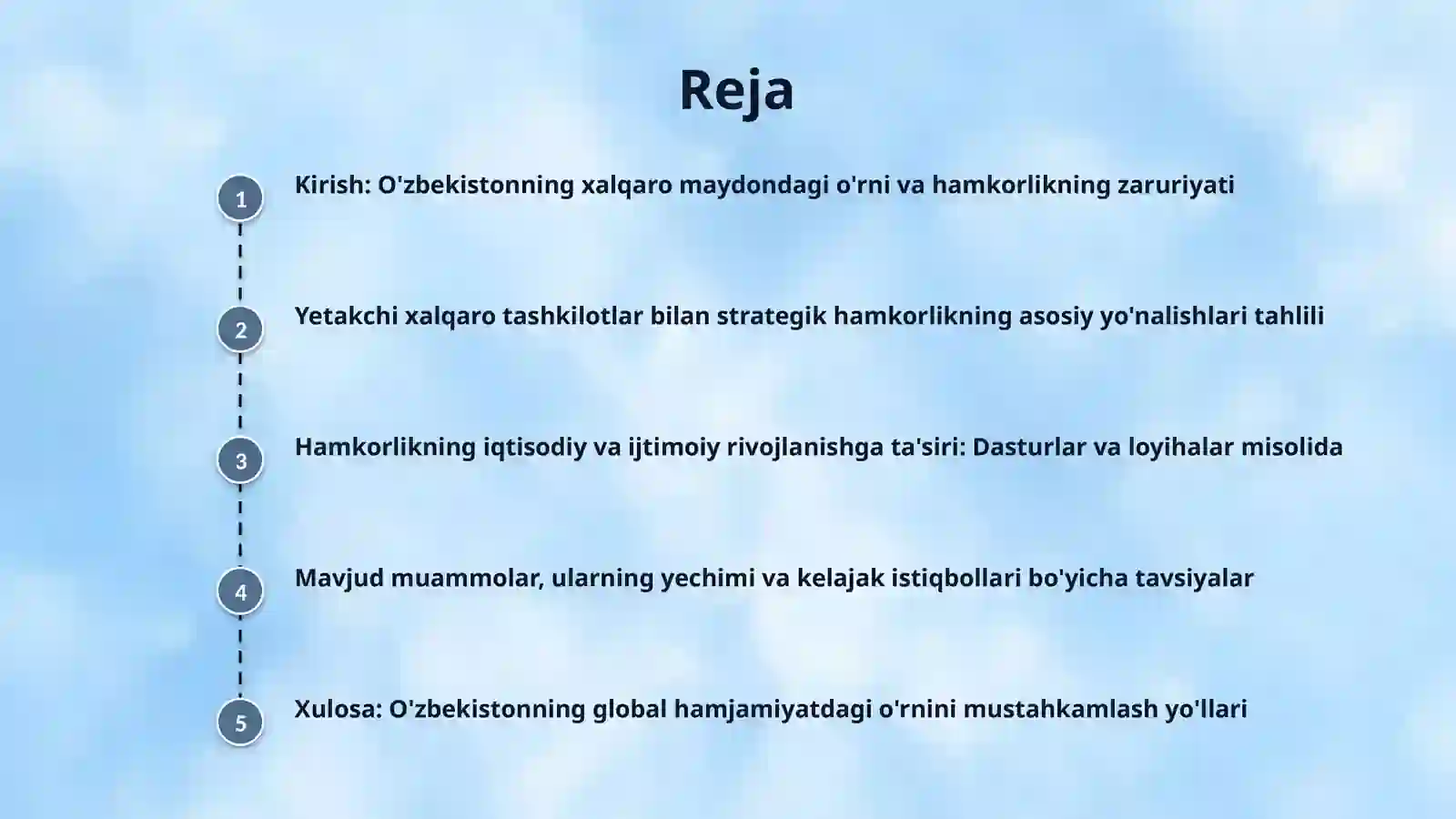 Reja

1 Kirish: O'zbekistonning xalqaro maydondagi o'rni va hamkorlikning zaruriyati

2 Yetakchi xalqaro tashkilotlar bilan strategik hamkorlikning asosiy yo'nalishlari tahlili

3 Hamkorlikning iqtisodiy va ijtimoiy rivojlanishga ta'siri: Dasturlar va loyihalar misolida

4 Mavjud muammolar, ularning yechimi va kelajak istiqbollari bo'yicha tavsiyalar

5 Xulosa: O'zbekistonning global hamjamiyatdagi o'rnini mustahkamlash yo'llari